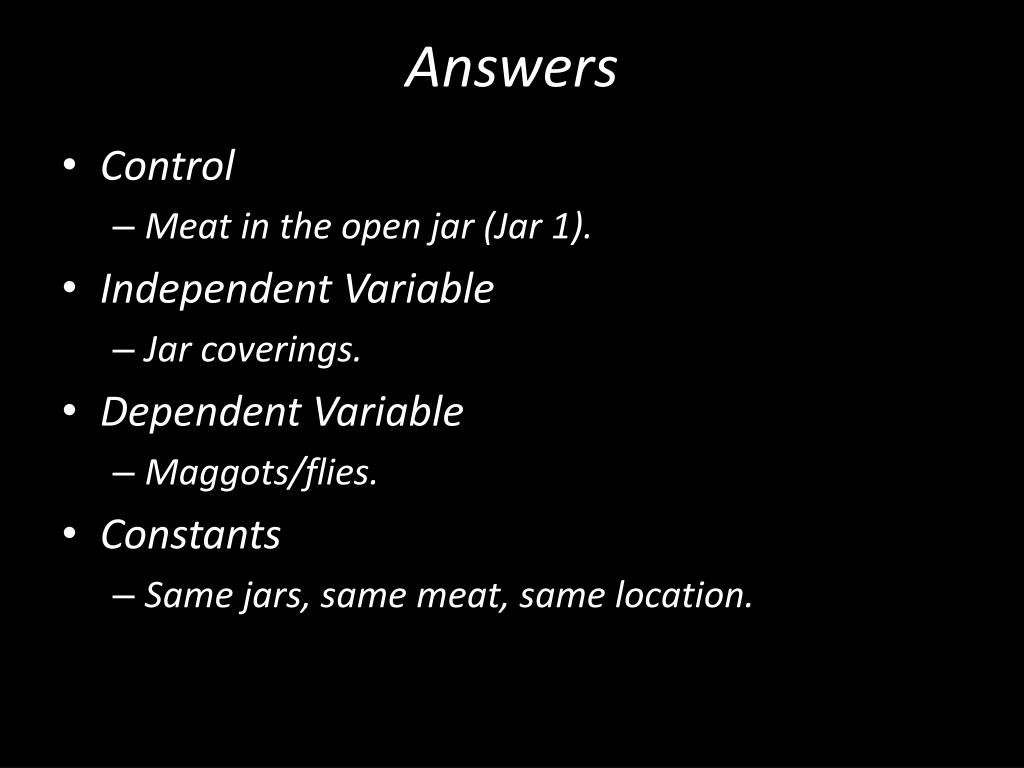 Answers

• Control
– Meat in the open jar (Jar 1).
• Independent Variable
– Jar coverings.
• Dependent Variable
– Maggots/flies.
• Constants
– Same jars, same meat, same location.